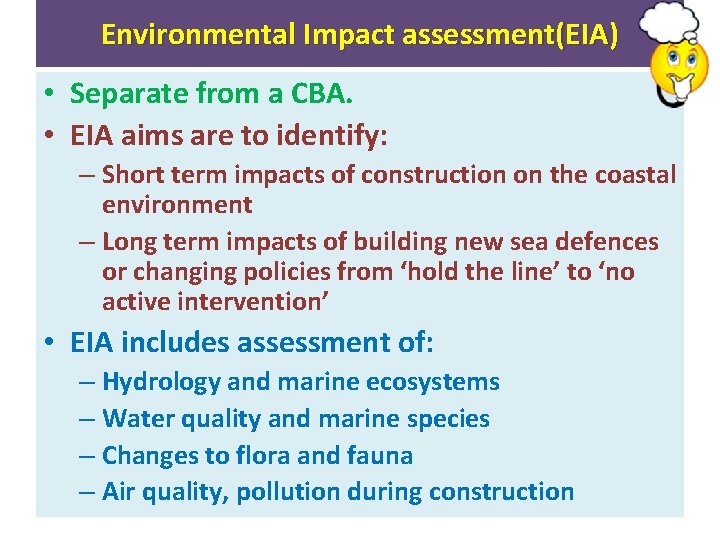 Environmental Impact assessment(EIA)

• Separate from a CBA.
• EIA aims are to identify:
– Short term impacts of construction on the coastal environment
– Long term impacts of building new sea defences or changing policies from ‘hold the line’ to ‘no active intervention’
• EIA includes assessment of:
– Hydrology and marine ecosystems
– Water quality and marine species
– Changes to flora and fauna
– Air quality, pollution during construction